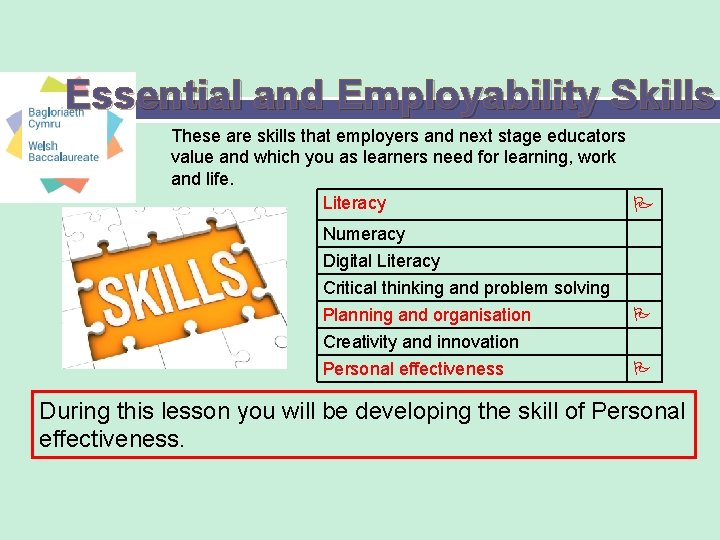 Bagloriaeth Cymru
Welsh Baccalaureate

Essential and Employability Skills

These are skills that employers and next stage educators value and which you as learners need for learning, work and life.

SKILLS

| Literacy | 🏳 |
|---|---|
| Numeracy | |
| Digital Literacy | |
| Critical thinking and problem solving | |
| Planning and organisation | 🏳 |
| Creativity and innovation | |
| Personal effectiveness | 🏳 |

During this lesson you will be developing the skill of Personal effectiveness.